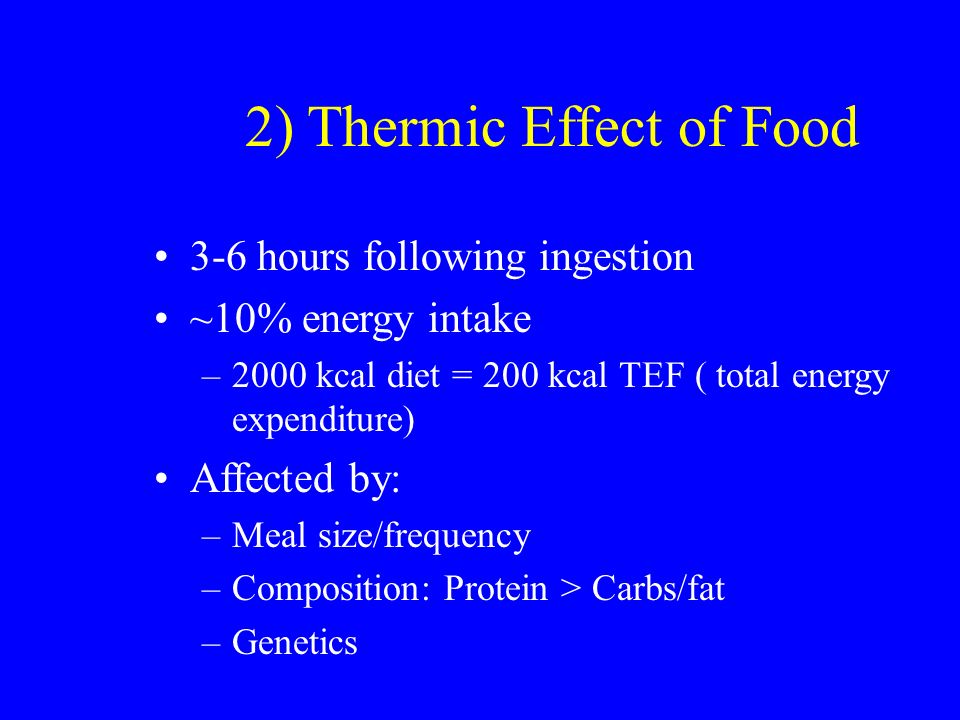 2) Thermic Effect of Food

• 3-6 hours following ingestion
• ~10% energy intake
– 2000 kcal diet = 200 kcal TEF ( total energy expenditure)
• Affected by:
– Meal size/frequency
– Composition: Protein > Carbs/fat
– Genetics